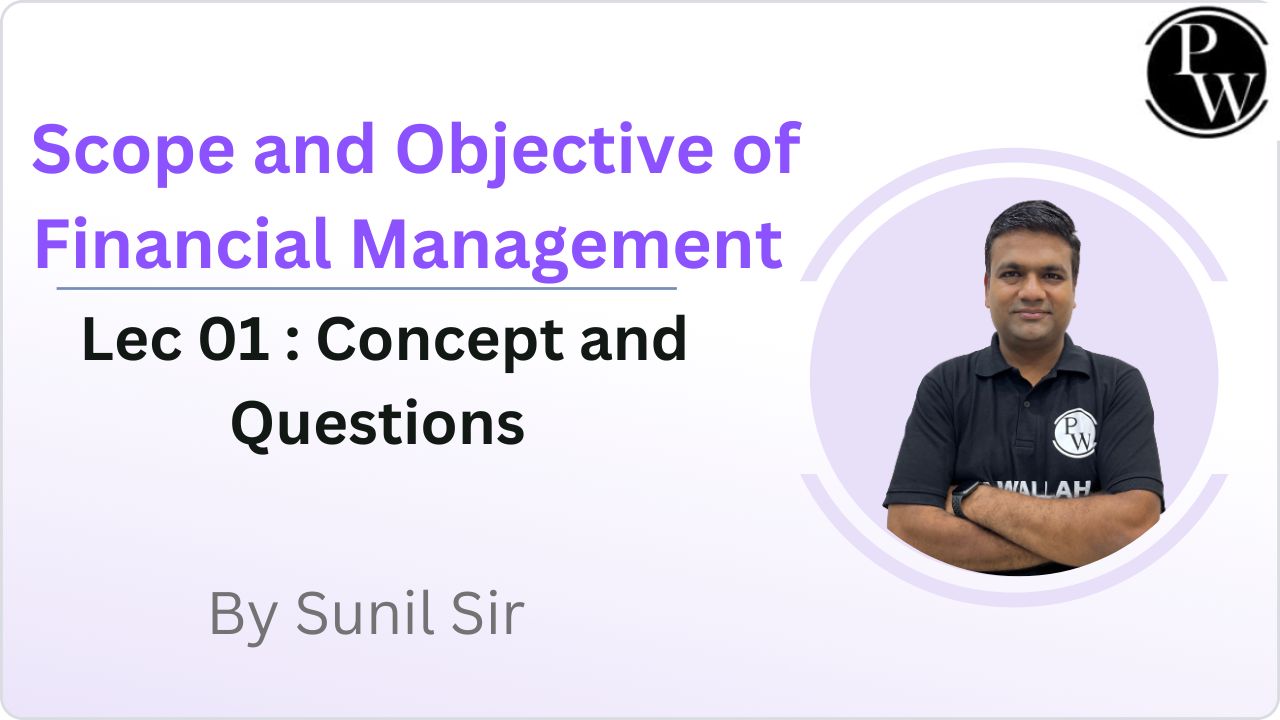 PW

Scope and Objective of Financial Management

Lec 01 : Concept and Questions

By Sunil Sir

PW

WALLAH